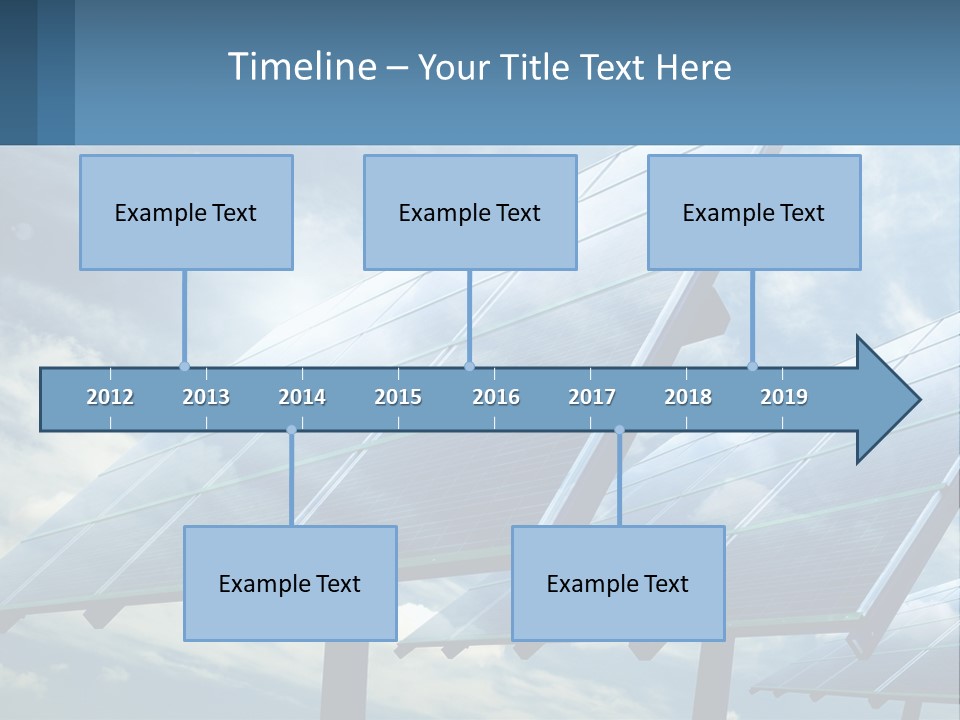 Timeline – Your Title Text Here

Example Text

Example Text

Example Text

2012 2013 2014 2015 2016 2017 2018 2019

Example Text

Example Text